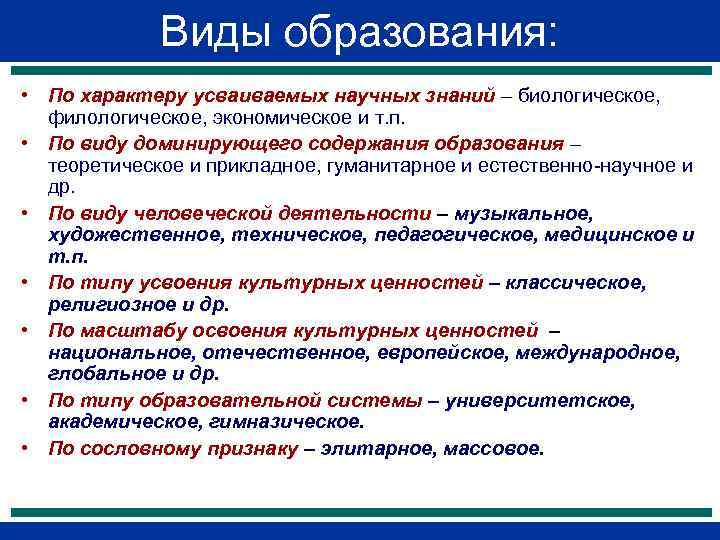 Виды образования:

• По характеру усваиваемых научных знаний – биологическое, филологическое, экономическое и т.п.
• По виду доминирующего содержания образования – теоретическое и прикладное, гуманитарное и естественно-научное и др.
• По виду человеческой деятельности – музыкальное, художественное, техническое, педагогическое, медицинское и т.п.
• По типу усвоения культурных ценностей – классическое, религиозное и др.
• По масштабу освоения культурных ценностей – национальное, отечественное, европейское, международное, глобальное и др.
• По типу образовательной системы – университетское, академическое, гимназическое.
• По сословному признаку – элитарное, массовое.